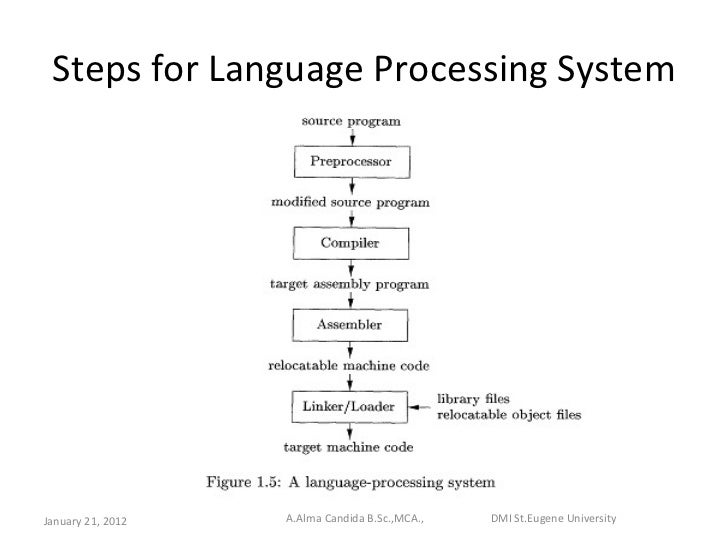 Steps for Language Processing System

source program

Preprocessor

modified source program

Compiler

target assembly program

Assembler

relocatable machine code

Linker/Loader

library files
relocatable object files

target machine code

Figure 1.5: A language-processing system

January 21, 2012

A.Alma Candida B.Sc.,MCA.,

DMI St.Eugene University